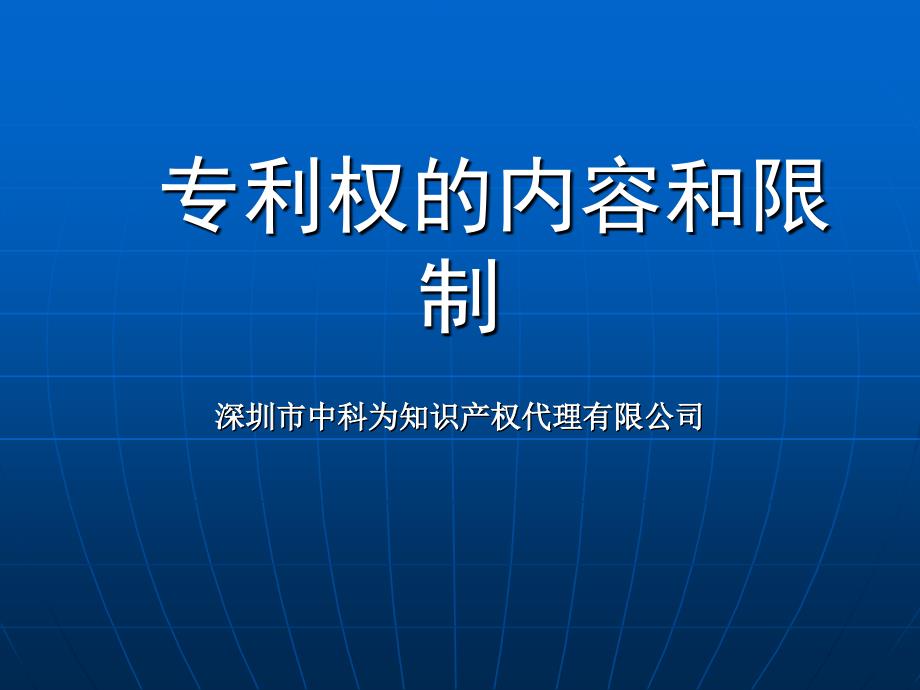 专利权的内容和限制

深圳市中科为知识产权代理有限公司